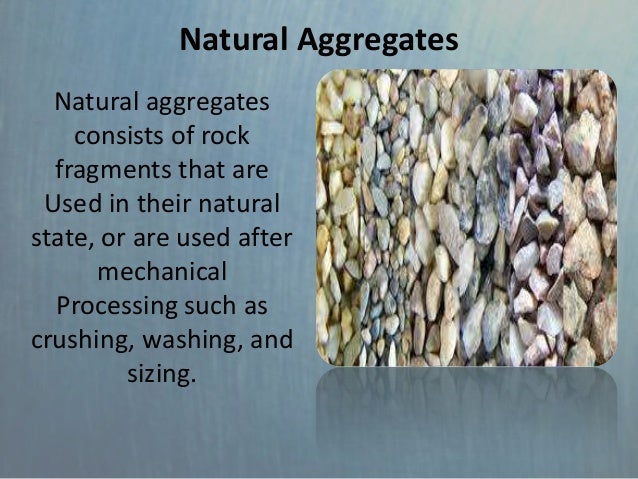 Natural Aggregates

Natural aggregates consists of rock fragments that are Used in their natural state, or are used after mechanical Processing such as crushing, washing, and sizing.